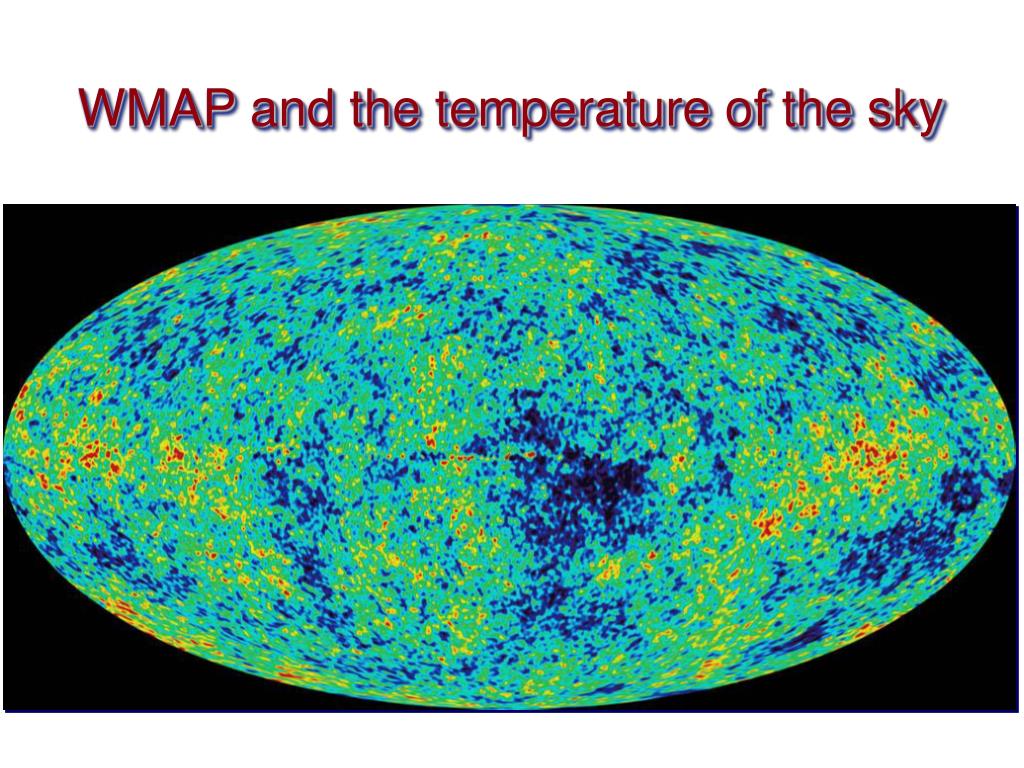 WMAP and the temperature of the sky